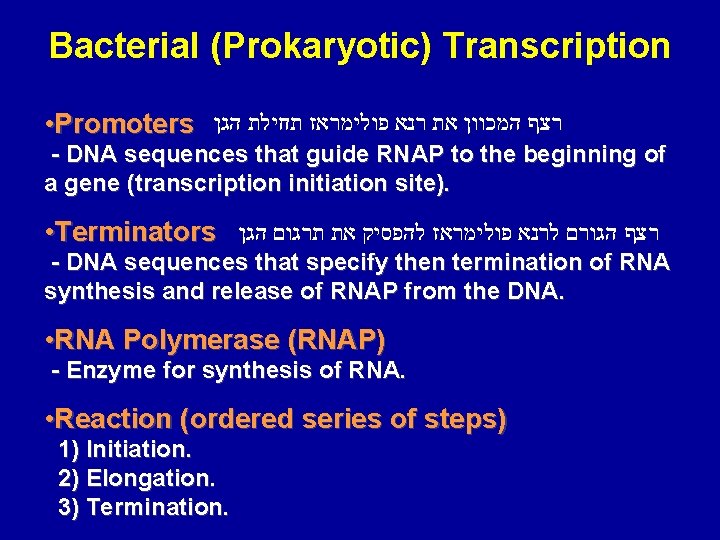 Bacterial (Prokaryotic) Transcription

•Promoters רצף המכוון את רנא פולימראז תחילת הגן
- DNA sequences that guide RNAP to the beginning of a gene (transcription initiation site).

•Terminators רצף הגורם לרנא פולימראז להפסיק את תרגום הגן
- DNA sequences that specify then termination of RNA synthesis and release of RNAP from the DNA.

•RNA Polymerase (RNAP)
- Enzyme for synthesis of RNA.

•Reaction (ordered series of steps)
1) Initiation.
2) Elongation.
3) Termination.